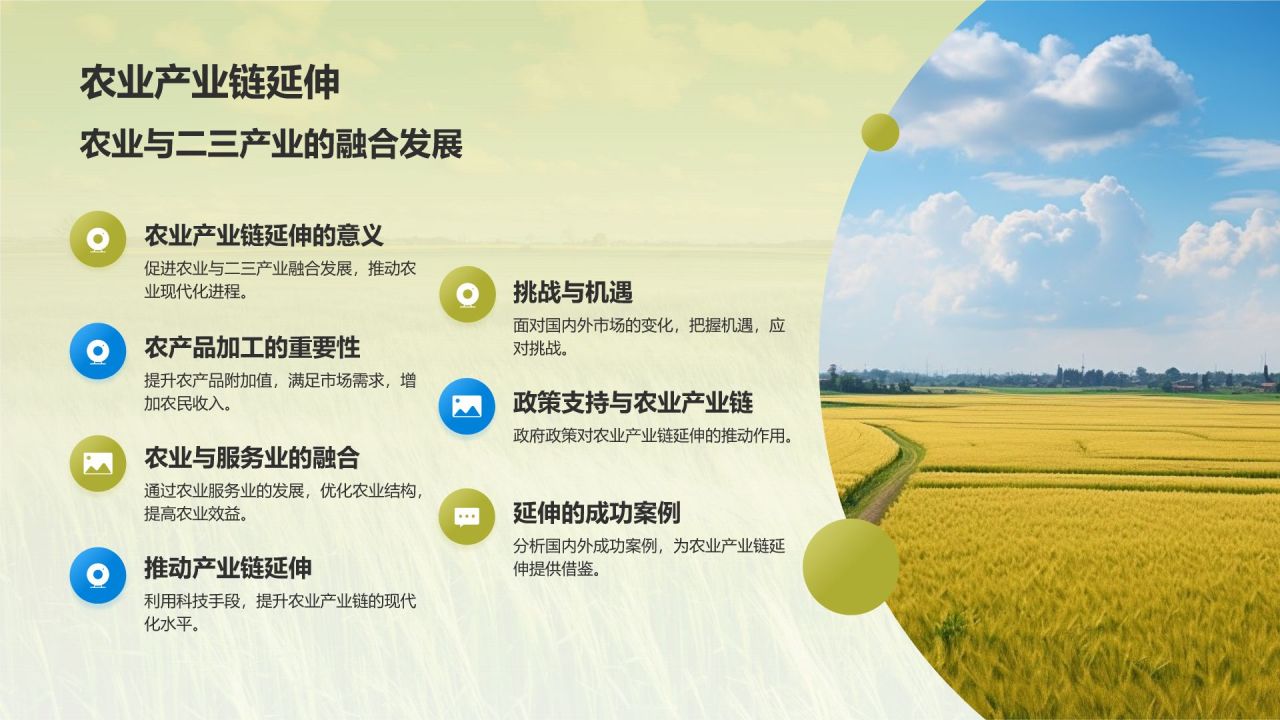 农业产业链延伸

农业与二三产业的融合发展

农业产业链延伸的意义
促进农业与二三产业融合发展，推动农业现代化进程。

农产品加工的重要性
提升农产品附加值，满足市场需求，增加农民收入。

农业与服务业的融合
通过农业服务业的发展，优化农业结构，提高农业效益。

推动产业链延伸
利用科技手段，提升农业产业链的现代化水平。

挑战与机遇
面对国内外市场的变化，把握机遇，应对挑战。

政策支持与农业产业链
政府政策对农业产业链延伸的推动作用。

延伸的成功案例
分析国内外成功案例，为农业产业链延伸提供借鉴。